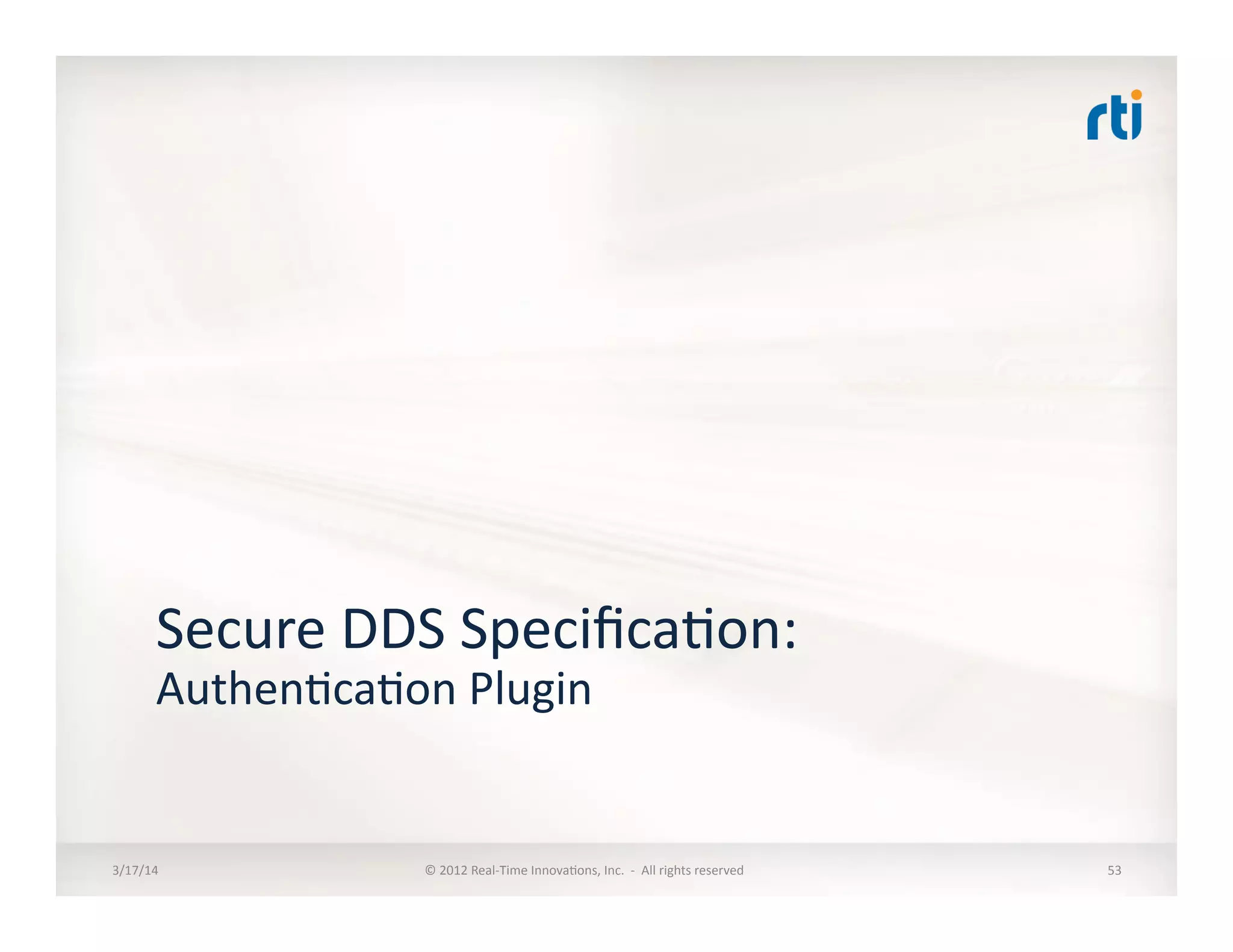 rti

Secure DDS Specification:
Authentication Plugin

3/17/14

© 2012 Real-Time Innovations, Inc. - All rights reserved

53